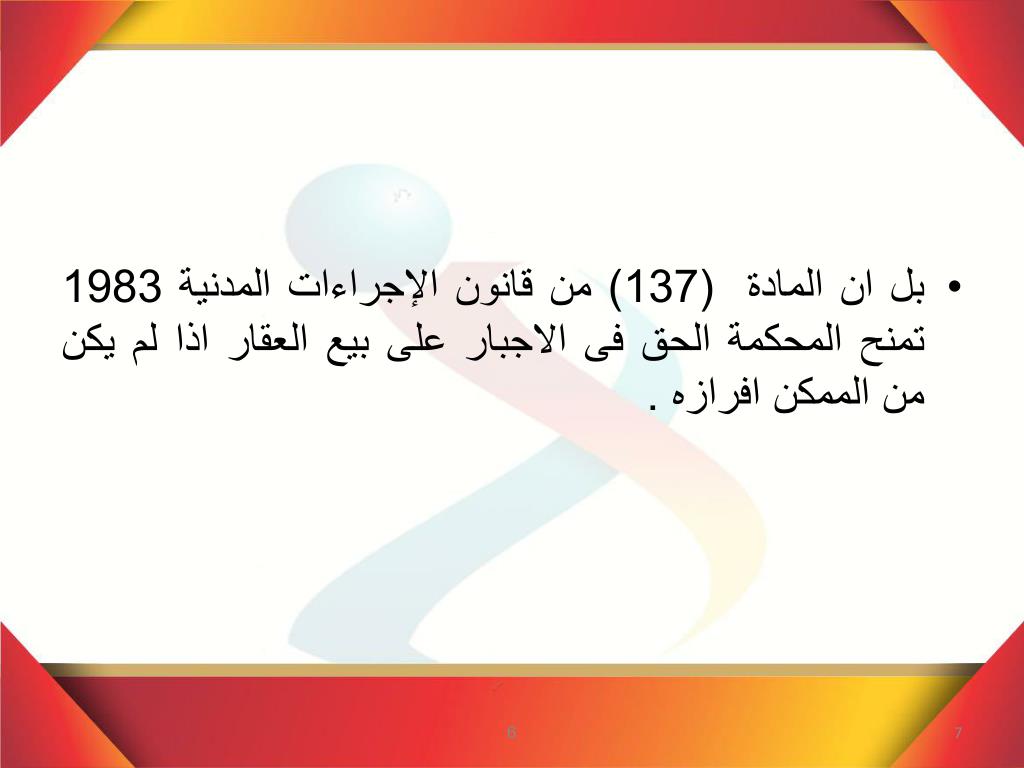 • بل ان المادة (137) من قانون الإجراءات المدنية 1983 تمنح المحكمة الحق فى الاجبار على بيع العقار اذا لم يكن من الممكن افرازه .

6

7